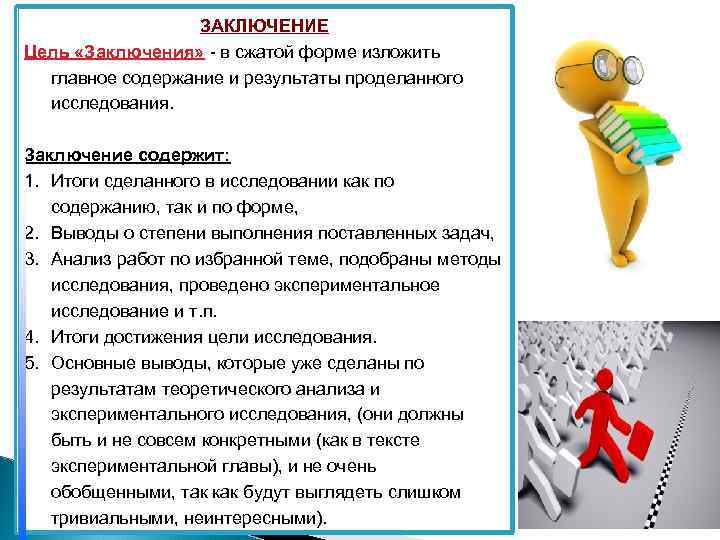 ЗАКЛЮЧЕНИЕ

Цель «Заключения» - в сжатой форме изложить главное содержание и результаты проделанного исследования.

Заключение содержит:
1. Итоги сделанного в исследовании как по содержанию, так и по форме,
2. Выводы о степени выполнения поставленных задач,
3. Анализ работ по избранной теме, подобраны методы исследования, проведено экспериментальное исследование и т.п.
4. Итоги достижения цели исследования.
5. Основные выводы, которые уже сделаны по результатам теоретического анализа и экспериментального исследования, (они должны быть и не совсем конкретными (как в тексте экспериментальной главы), и не очень обобщенными, так как будут выглядеть слишком тривиальными, неинтересными).